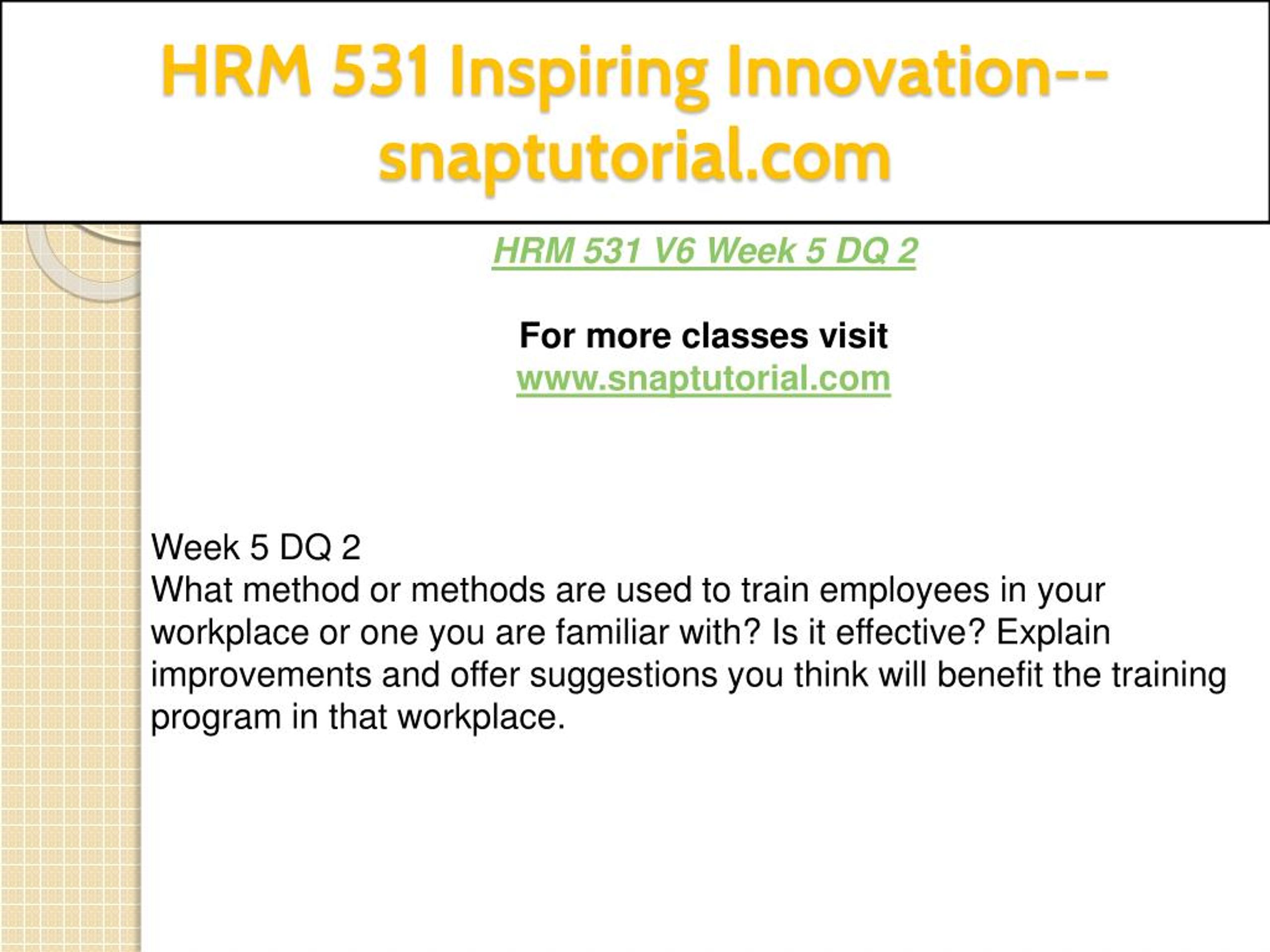 HRM 531 Inspiring Innovation--snaptutorial.com

HRM 531 V6 Week 5 DQ 2

For more classes visit
www.snaptutorial.com

Week 5 DQ 2
What method or methods are used to train employees in your workplace or one you are familiar with? Is it effective? Explain improvements and offer suggestions you think will benefit the training program in that workplace.